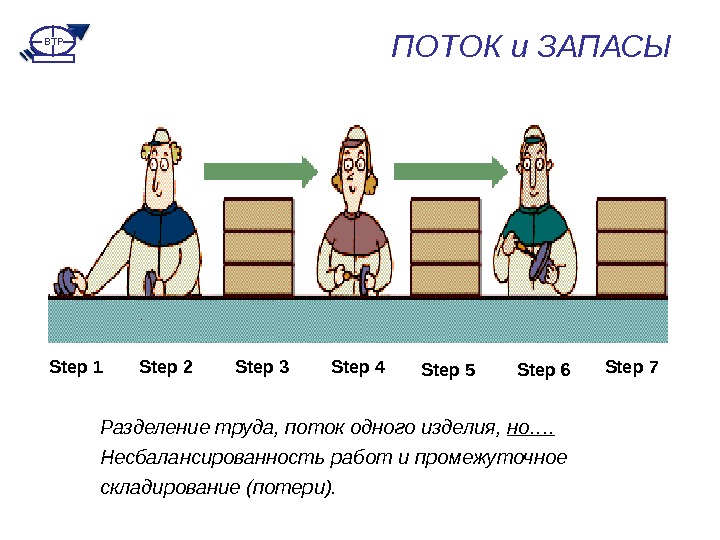 BTP

ПОТОК и ЗАПАСЫ

Step 1 Step 2 Step 3 Step 4 Step 5 Step 6 Step 7

Разделение труда, поток одного изделия, но…. Несбалансированность работ и промежуточное складирование (потери).